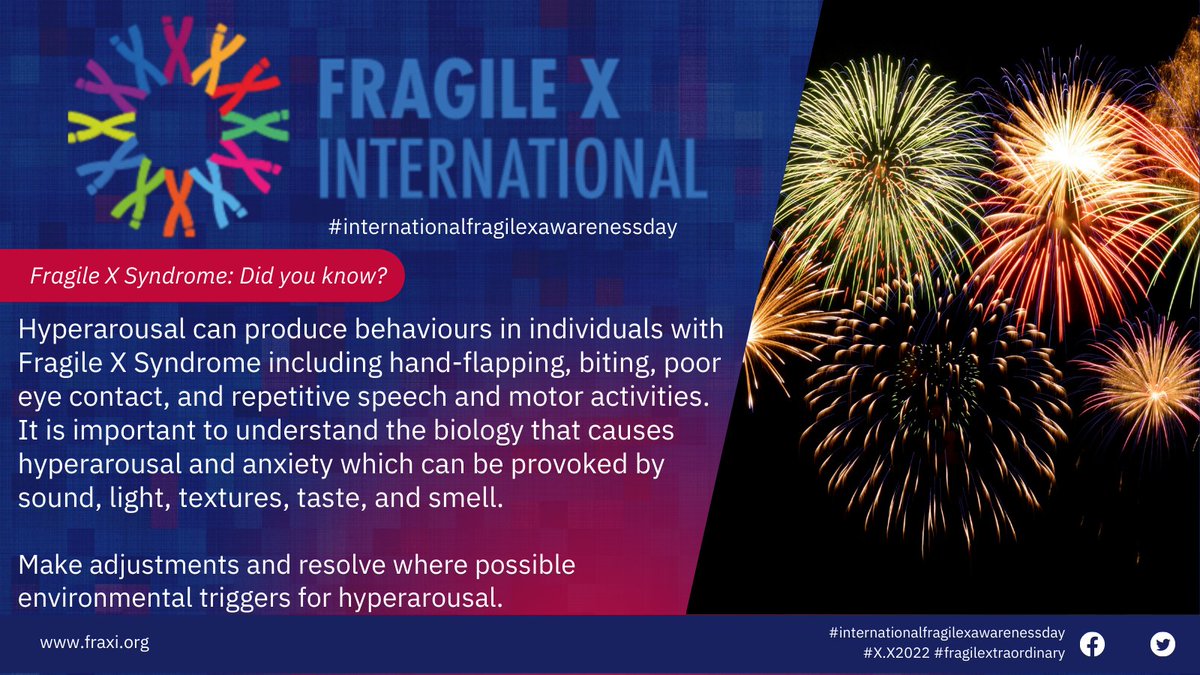 FRAGILE X INTERNATIONAL

#internationalfragilexawarenessday

Fragile X Syndrome: Did you know?

Hyperarousal can produce behaviours in individuals with Fragile X Syndrome including hand-flapping, biting, poor eye contact, and repetitive speech and motor activities. It is important to understand the biology that causes hyperarousal and anxiety which can be provoked by sound, light, textures, taste, and smell.

Make adjustments and resolve where possible environmental triggers for hyperarousal.

www.fraxi.org

#internationalfragilexawarenessday
#X.X2022 #fragilextraordinary